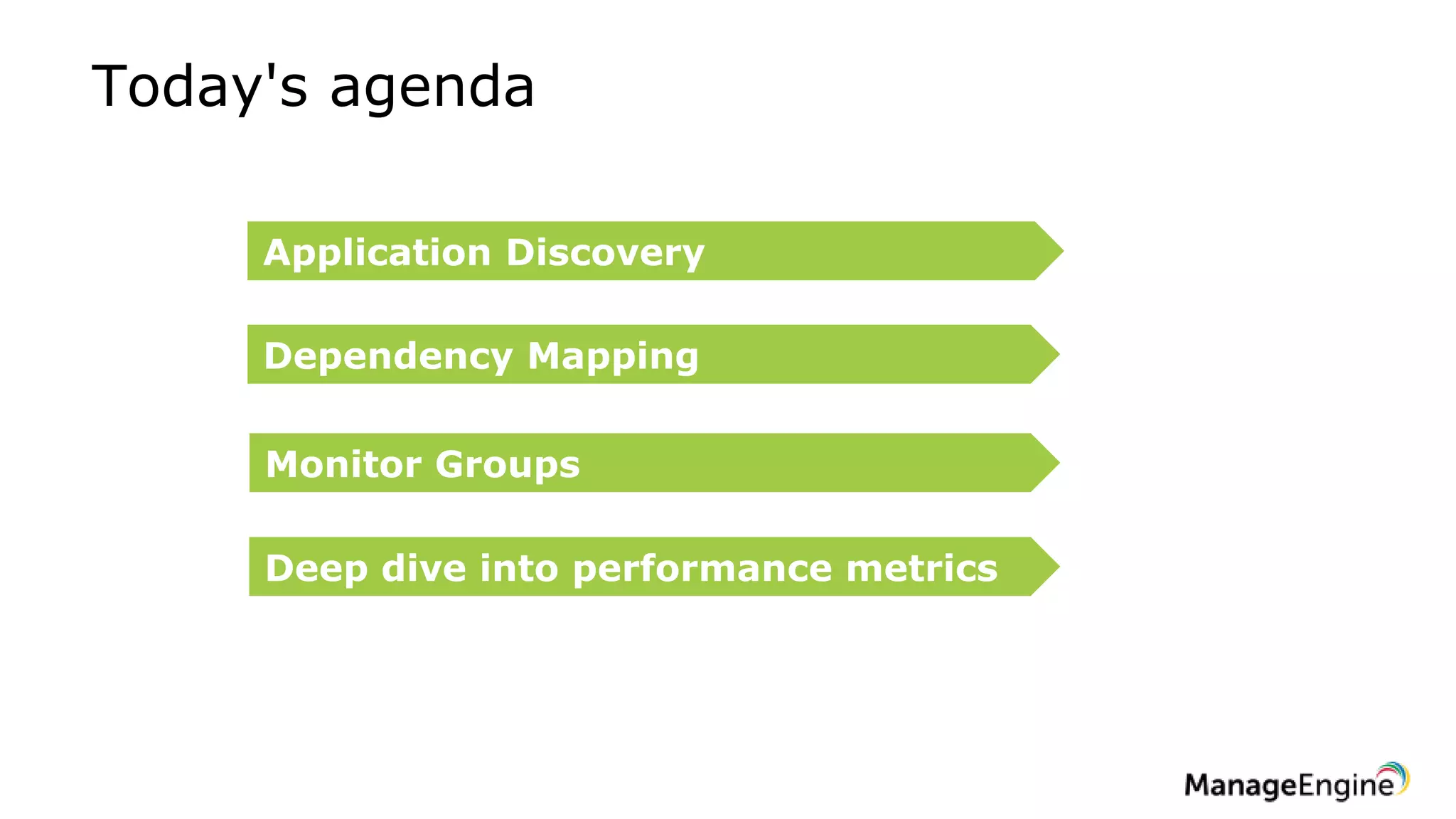 Today's agenda

Application Discovery

Dependency Mapping

Monitor Groups

Deep dive into performance metrics

ManageEngine